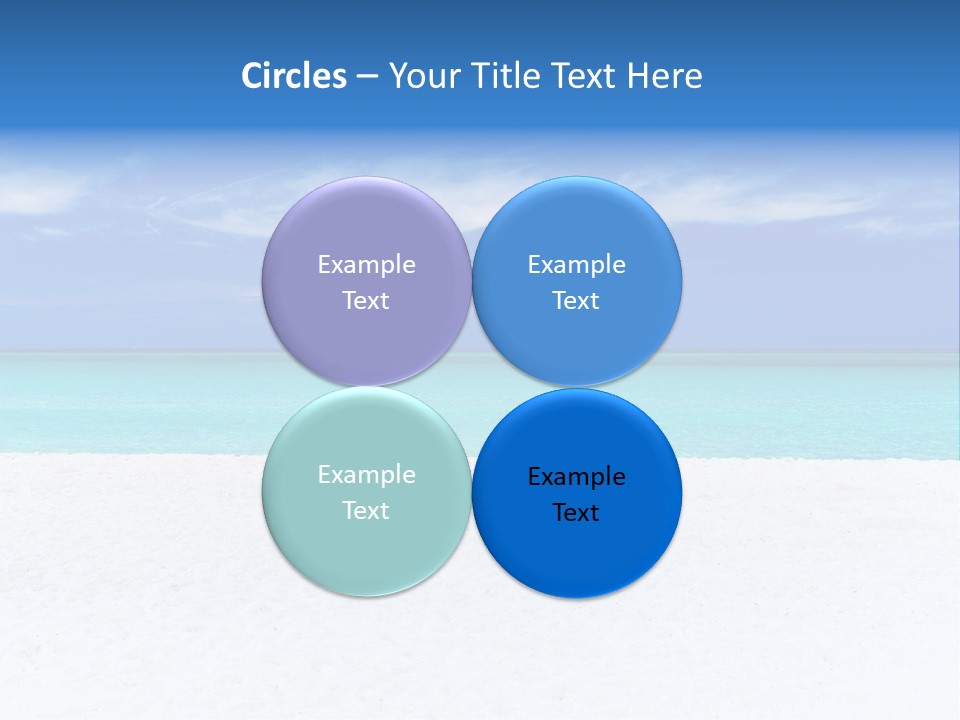 Circles – Your Title Text Here

Example Text

Example Text

Example Text

Example Text